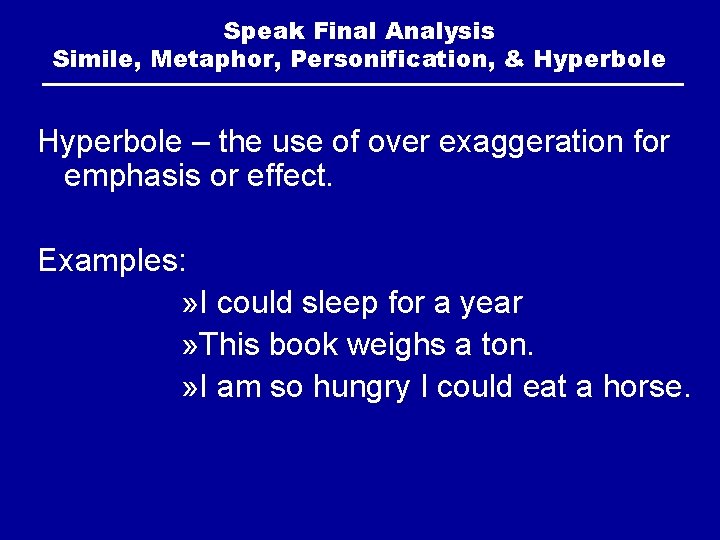 Speak Final Analysis
Simile, Metaphor, Personification, & Hyperbole

Hyperbole – the use of over exaggeration for emphasis or effect.

Examples:
»I could sleep for a year
»This book weighs a ton.
»I am so hungry I could eat a horse.